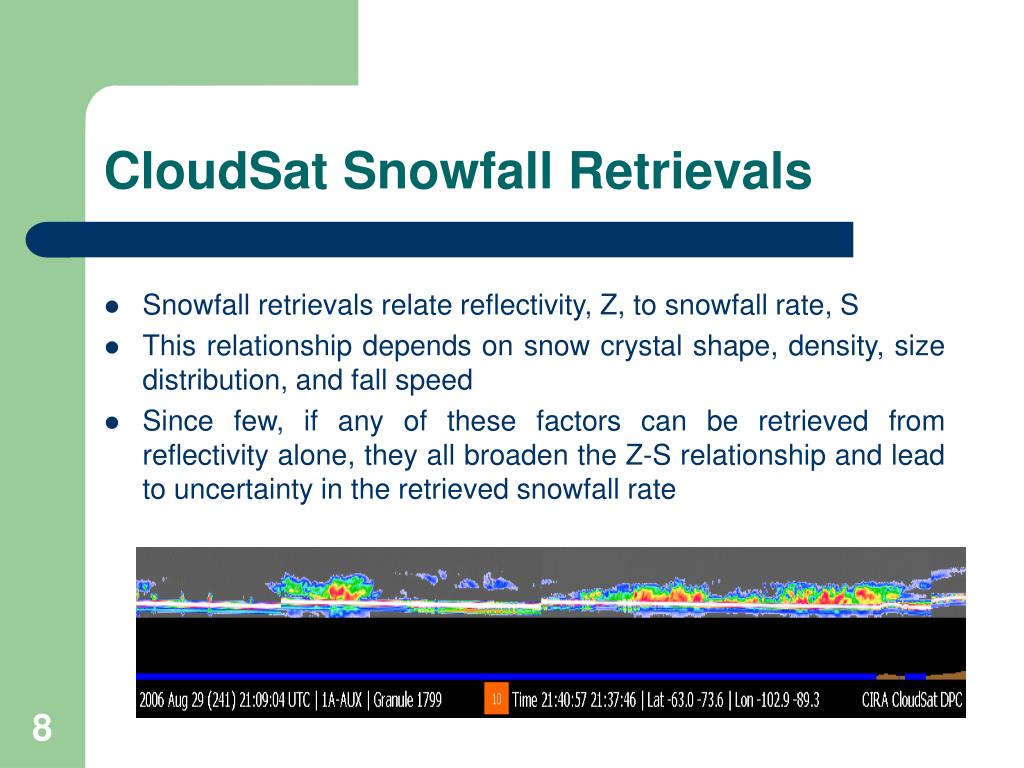 CloudSat Snowfall Retrievals

- Snowfall retrievals relate reflectivity, Z, to snowfall rate, S
- This relationship depends on snow crystal shape, density, size distribution, and fall speed
- Since few, if any of these factors can be retrieved from reflectivity alone, they all broaden the Z-S relationship and lead to uncertainty in the retrieved snowfall rate

2006 Aug 29 (241) 21:09:04 UTC | 1A-AUX | Granule 1799 10 Time 21:40:57 21:37:46 | Lat -63.0 -73.6 | Lon -102.9 -89.3 CIRA CloudSat DPC

8